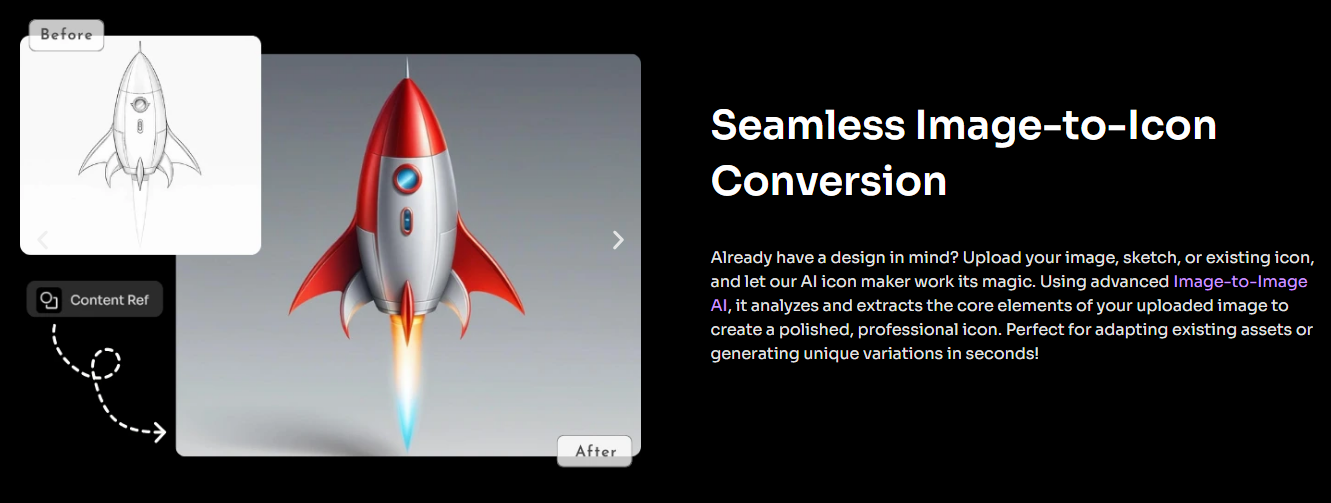 Before

Content Ref

After

Seamless Image-to-Icon Conversion

Already have a design in mind? Upload your image, sketch, or existing icon, and let our AI icon maker work its magic. Using advanced Image-to-Image AI, it analyzes and extracts the core elements of your uploaded image to create a polished, professional icon. Perfect for adapting existing assets or generating unique variations in seconds!